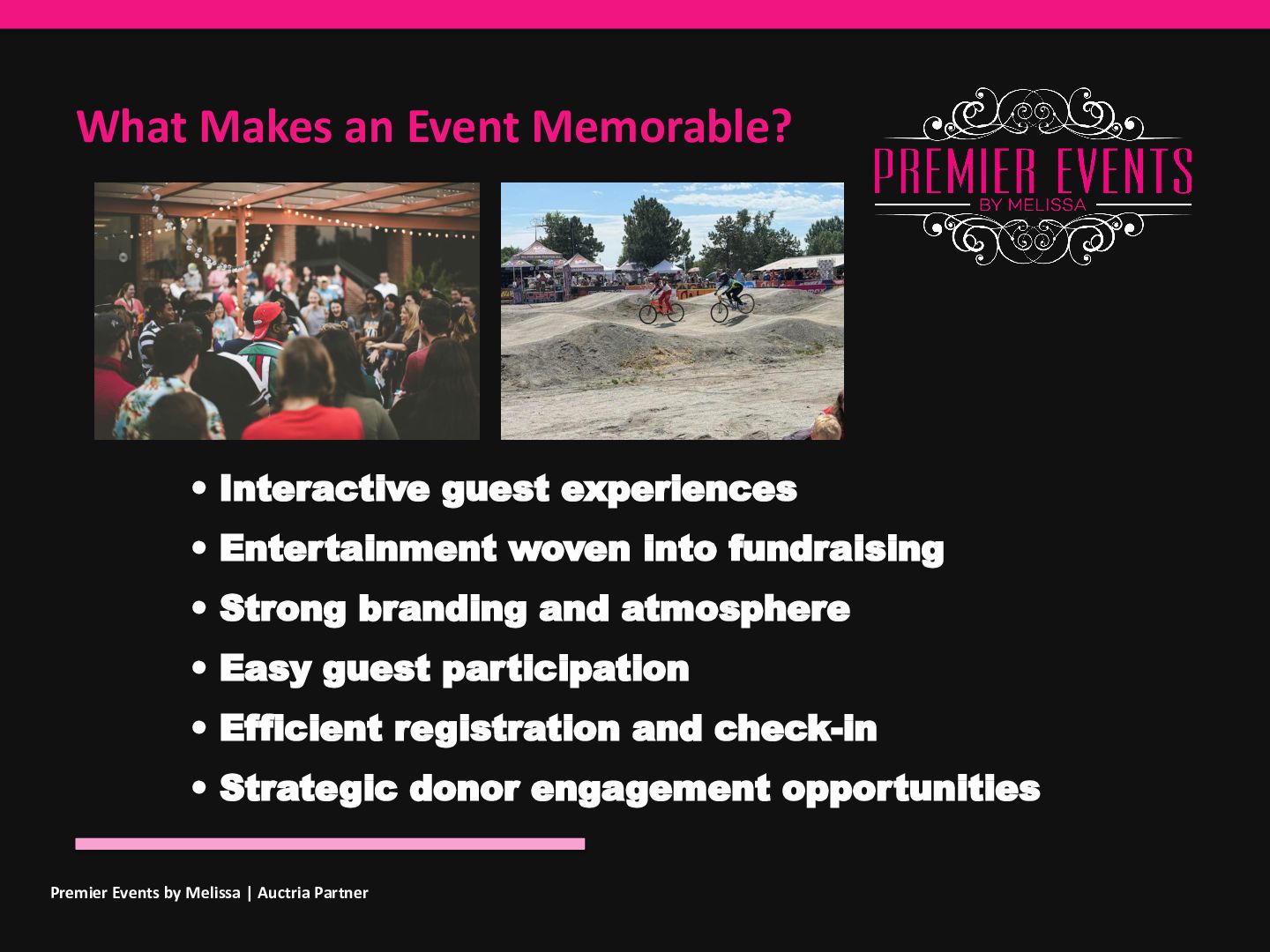 What Makes an Event Memorable?

PREMIER EVENTS
BY MELISSA

• Interactive guest experiences
• Entertainment woven into fundraising
• Strong branding and atmosphere
• Easy guest participation
• Efficient registration and check-in
• Strategic donor engagement opportunities

Premier Events by Melissa | Auctria Partner